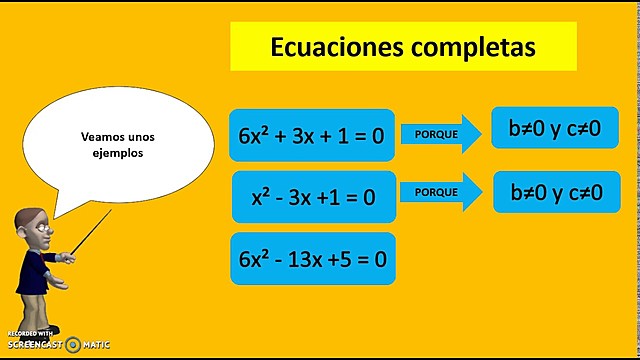 Ecuaciones completas

Veamos unos ejemplos

$6x^2 + 3x + 1 = 0$ PORQUE $b \neq 0$ y $c \neq 0$

$x^2 - 3x + 1 = 0$ PORQUE $b \neq 0$ y $c \neq 0$

$6x^2 - 13x + 5 = 0$

RECORDED WITH
SCREENCAST MATIC